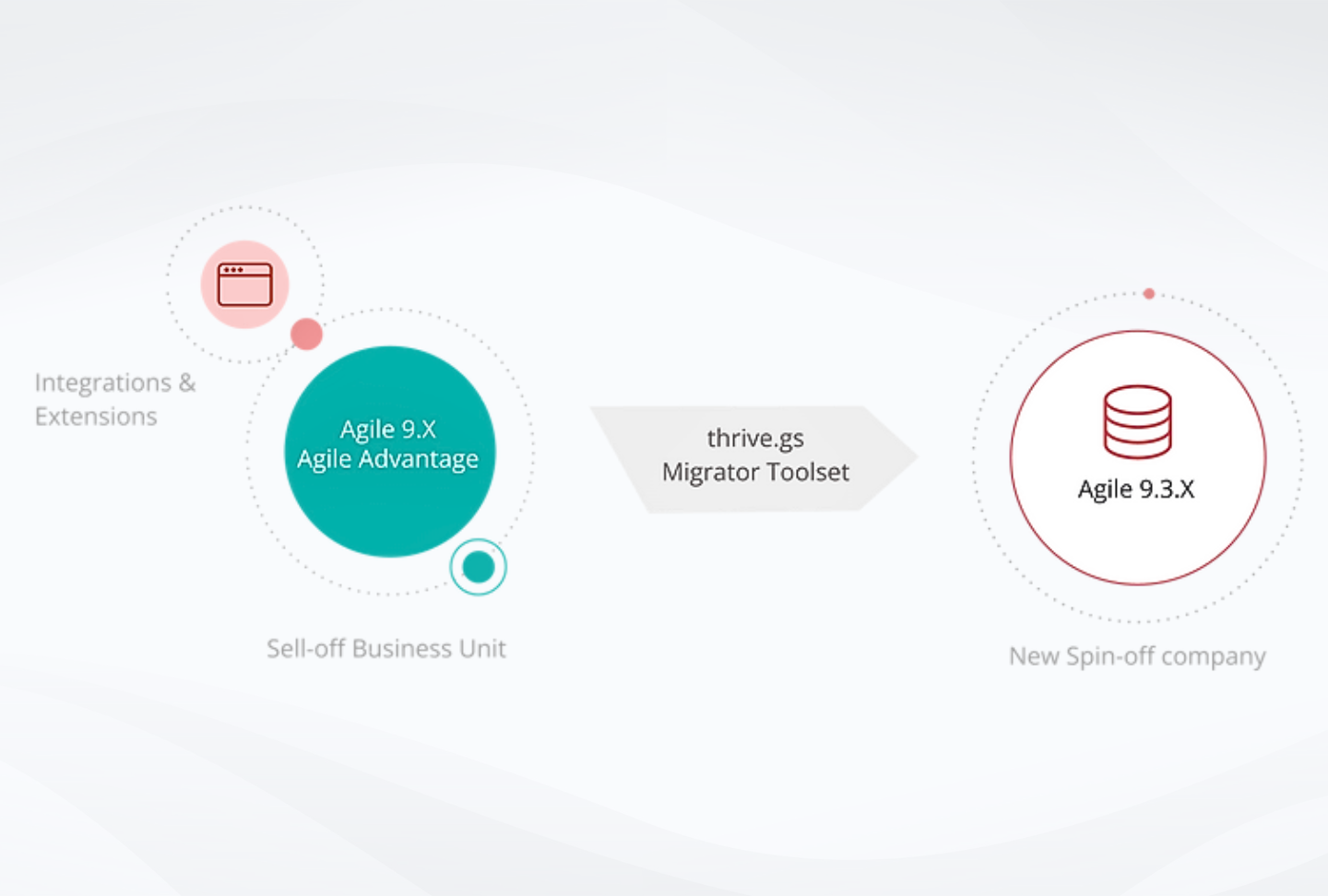 Integrations & Extensions

Agile 9.X
Agile Advantage

Sell-off Business Unit

thrive.gs
Migrator Toolset

Agile 9.3.X

New Spin-off company